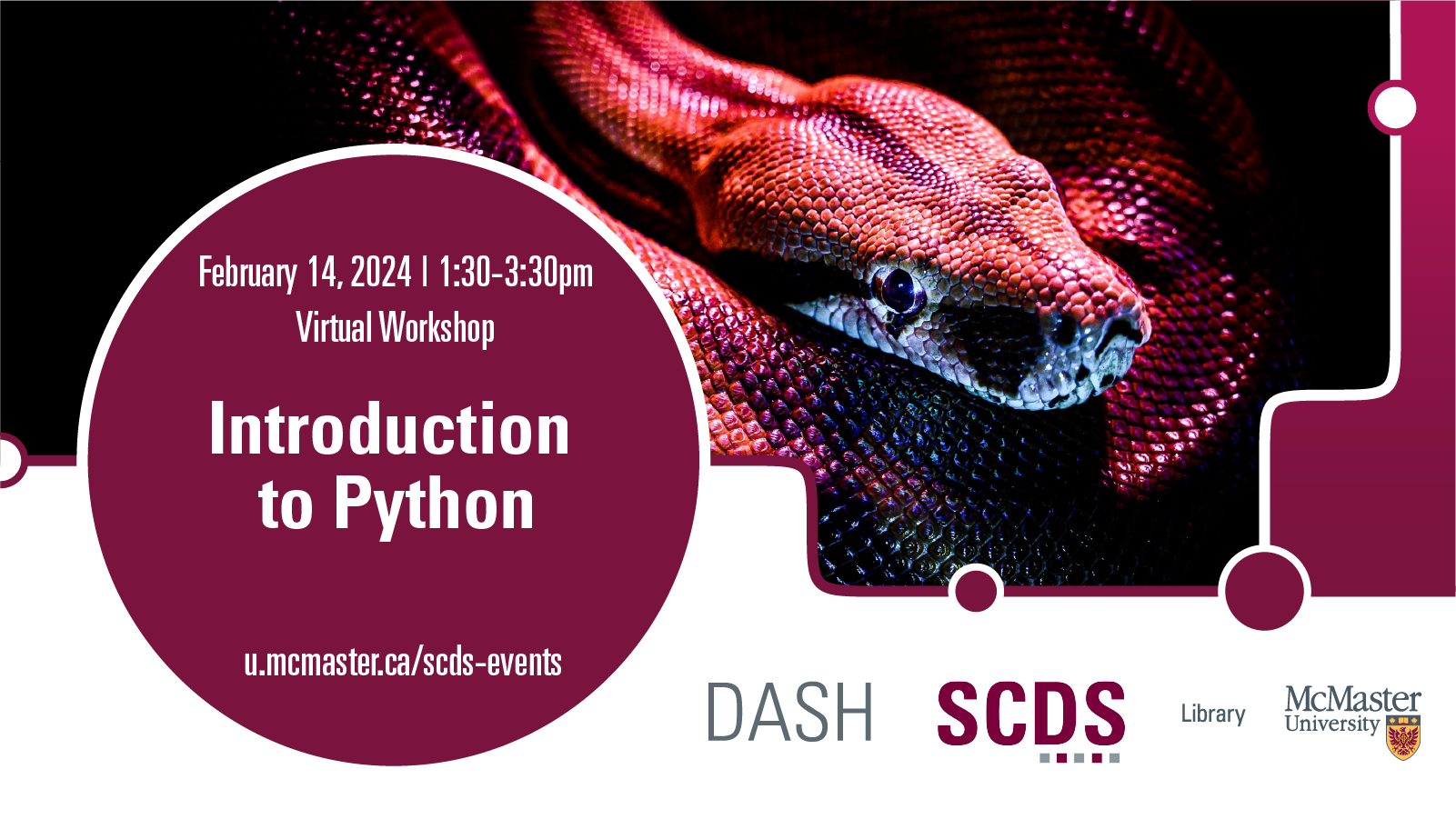 February 14, 2024 | 1:30-3:30pm
Virtual Workshop

Introduction to Python

u.mcmaster.ca/scds-events

DASH SCDS Library McMaster University